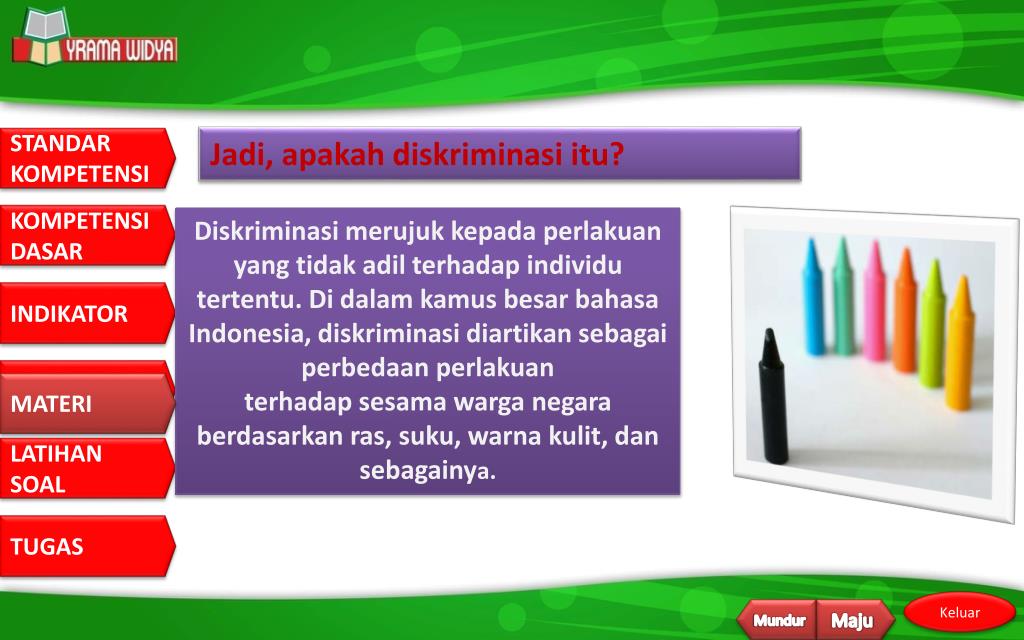 YRAMA WIDYA

STANDAR KOMPETENSI

KOMPETENSI DASAR

INDIKATOR

MATERI

LATIHAN SOAL

TUGAS

Jadi, apakah diskriminasi itu?

Diskriminasi merujuk kepada perlakuan yang tidak adil terhadap individu tertentu. Di dalam kamus besar bahasa Indonesia, diskriminasi diartikan sebagai perbedaan perlakuan terhadap sesama warga negara berdasarkan ras, suku, warna kulit, dan sebagainya.

Mundur

Maju

Keluar